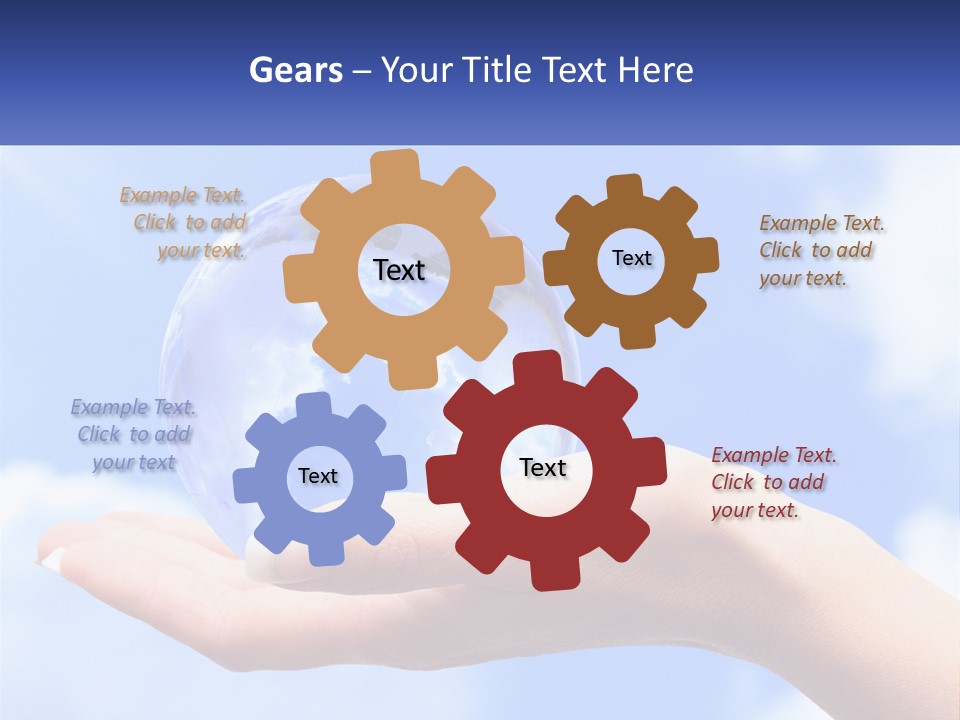 Gears – Your Title Text Here

Example Text. Click to add your text.

Text

Text

Example Text. Click to add your text.

Example Text. Click to add your text

Text

Text

Example Text. Click to add your text.